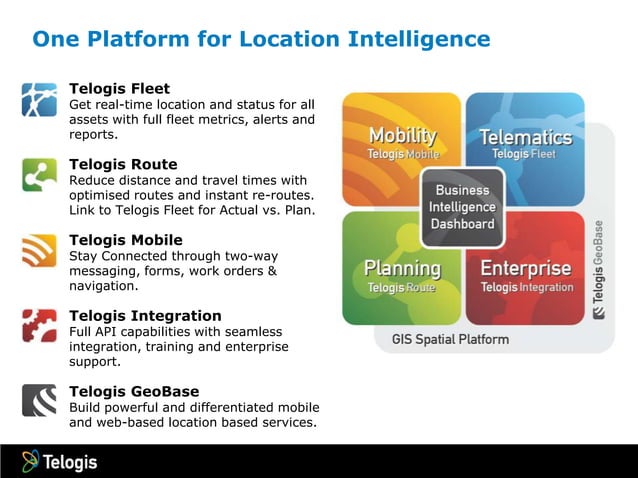 One Platform for Location Intelligence

Telogis Fleet
Get real-time location and status for all assets with full fleet metrics, alerts and reports.

Telogis Route
Reduce distance and travel times with optimised routes and instant re-routes. Link to Telogis Fleet for Actual vs. Plan.

Telogis Mobile
Stay Connected through two-way messaging, forms, work orders & navigation.

Telogis Integration
Full API capabilities with seamless integration, training and enterprise support.

Telogis GeoBase
Build powerful and differentiated mobile and web-based location based services.

Mobility
Telogis Mobile

Telematics
Telogis Fleet

Business Intelligence Dashboard

Planning
Telogis Route

Enterprise
Telogis Integration

Telogis GeoBase

GIS Spatial Platform

Telogis